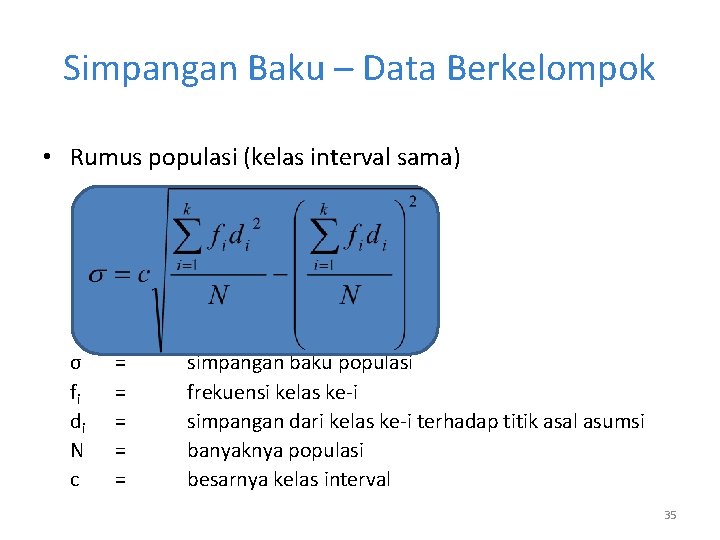 Simpangan Baku – Data Berkelompok

• Rumus populasi (kelas interval sama)

$\sigma = c\sqrt{\frac{\sum_{i=1}^{k} f_i d_i^2}{N} - \left(\frac{\sum_{i=1}^{k} f_i d_i}{N}\right)^2}$

σ = simpangan baku populasi
$f_i$ = frekuensi kelas ke-i
$d_i$ = simpangan dari kelas ke-i terhadap titik asal asumsi
N = banyaknya populasi
c = besarnya kelas interval

35